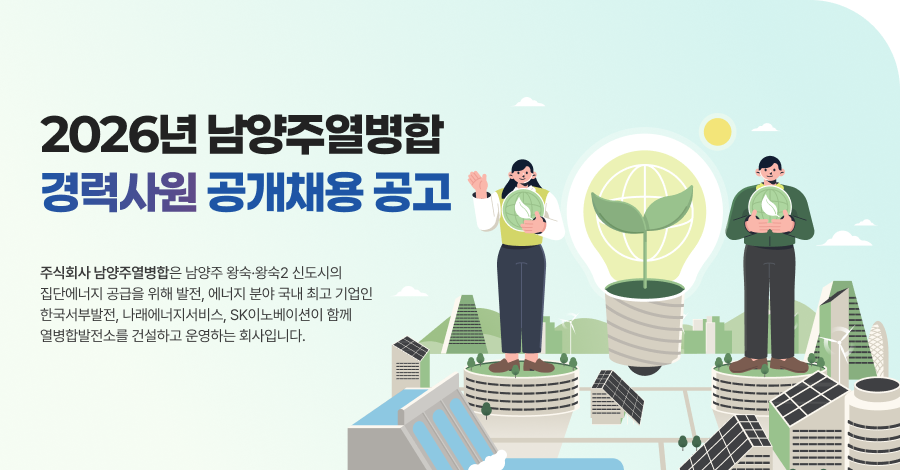 2026년 남양주열병합
경력사원 공개채용 공고

주식회사 남양주열병합은 남양주 왕숙·왕숙2 신도시의 집단에너지 공급을 위해 발전, 에너지 분야 국내 최고 기업인 한국서부발전, 나래에너지서비스, SK이노베이션이 함께 열병합발전소를 건설하고 운영하는 회사입니다.